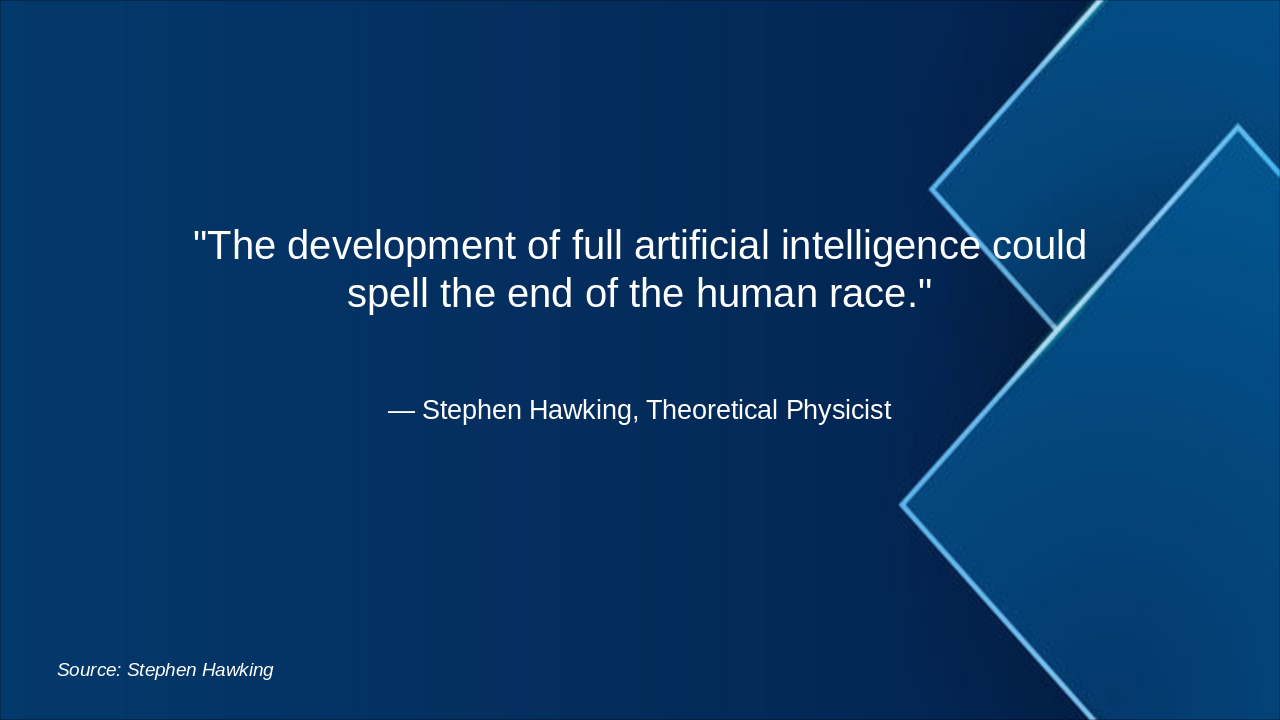 "The development of full artificial intelligence could spell the end of the human race."

— Stephen Hawking, Theoretical Physicist

Source: Stephen Hawking